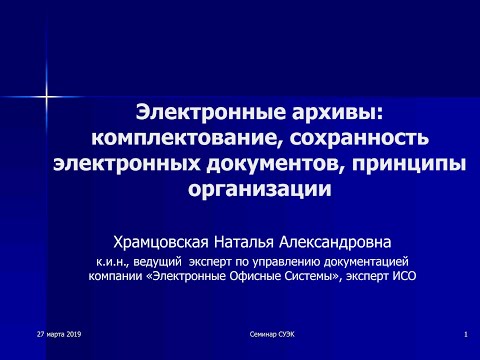 Электронные архивы: комплектование, сохранность электронных документов, принципы организации

Храмцовская Наталья Александровна

к.и.н., ведущий эксперт по управлению документацией компании «Электронные Офисные Системы», эксперт ИСО

27 марта 2019

Семинар СУЭК

1